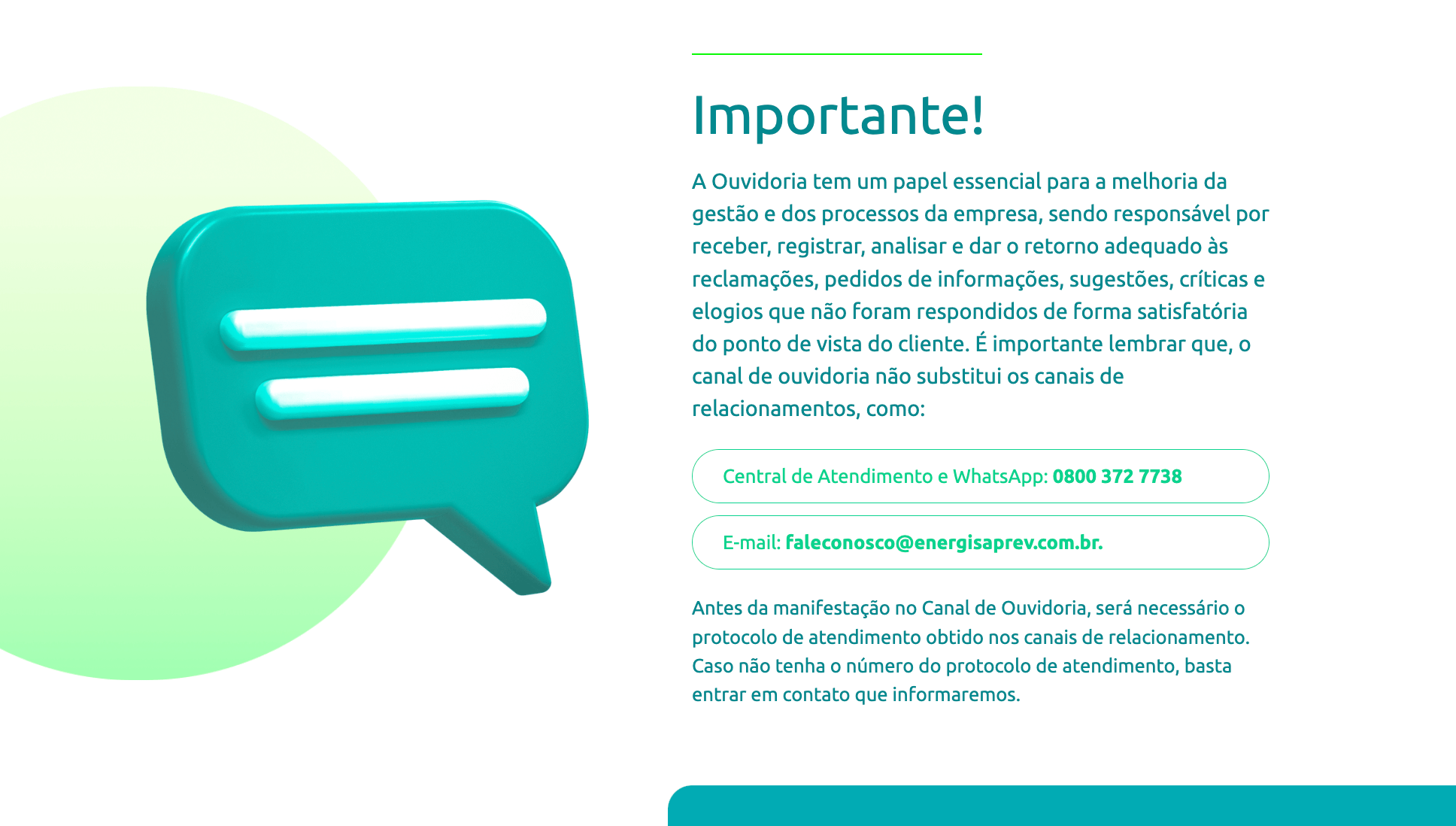 Importante!

A Ouvidoria tem um papel essencial para a melhoria da gestão e dos processos da empresa, sendo responsável por receber, registrar, analisar e dar o retorno adequado às reclamações, pedidos de informações, sugestões, críticas e elogios que não foram respondidos de forma satisfatória do ponto de vista do cliente. É importante lembrar que, o canal de ouvidoria não substitui os canais de relacionamentos, como:

Central de Atendimento e WhatsApp: 0800 372 7738

E-mail: faleconosco@energisaprev.com.br.

Antes da manifestação no Canal de Ouvidoria, será necessário o protocolo de atendimento obtido nos canais de relacionamento. Caso não tenha o número do protocolo de atendimento, basta entrar em contato que informaremos.